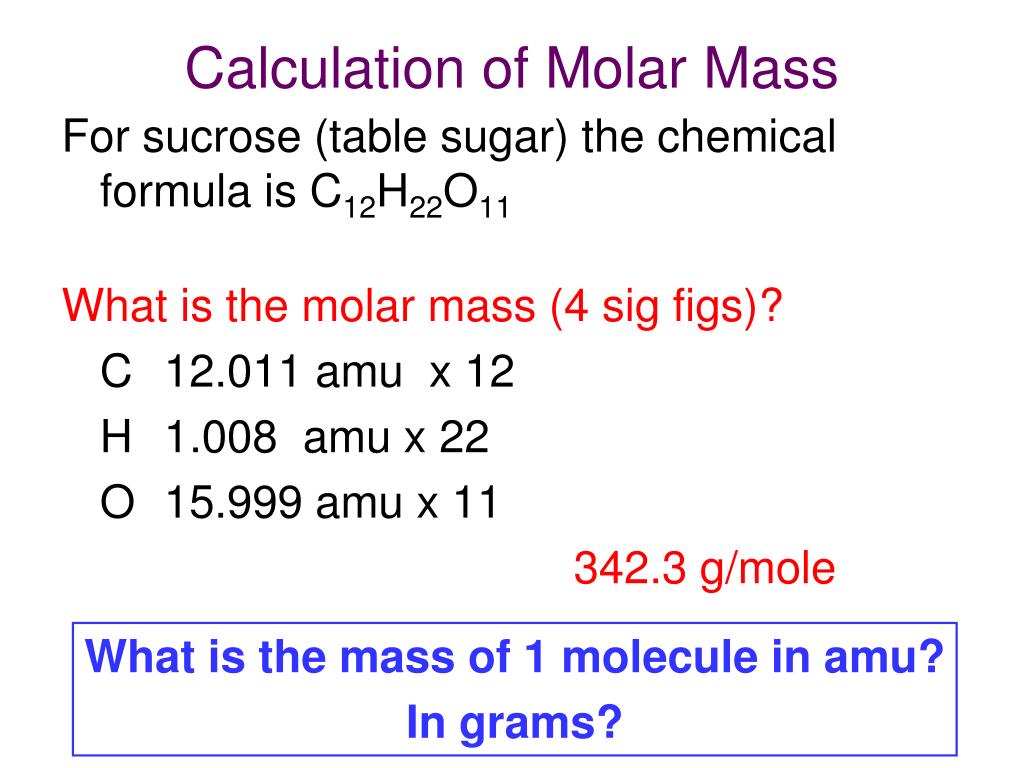 Calculation of Molar Mass

For sucrose (table sugar) the chemical formula is $C_{12}H_{22}O_{11}$

What is the molar mass (4 sig figs)?

C 12.011 amu x 12

H 1.008 amu x 22

O 15.999 amu x 11

342.3 g/mole

What is the mass of 1 molecule in amu?
In grams?